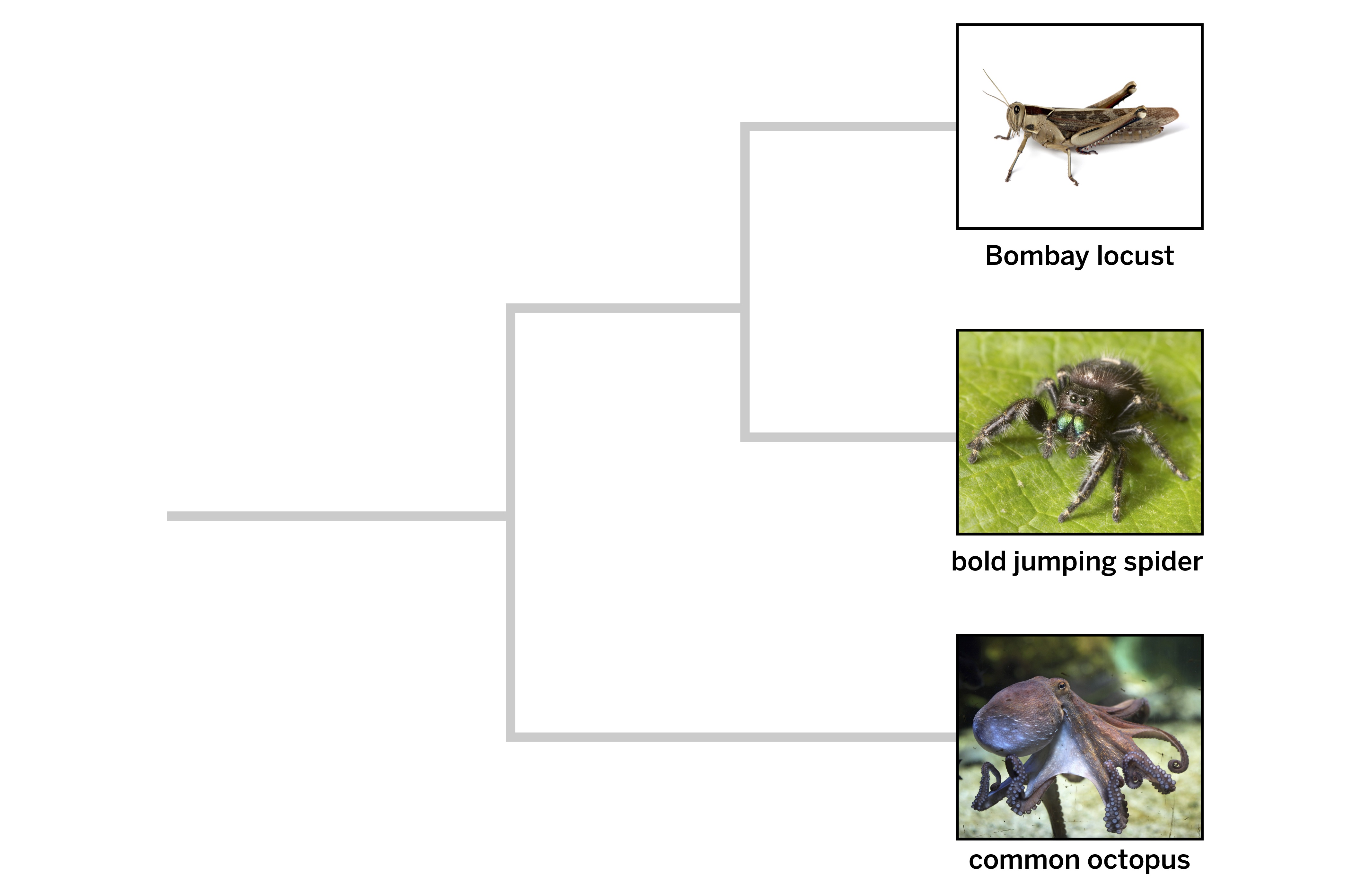 Bombay locust

bold jumping spider

common octopus